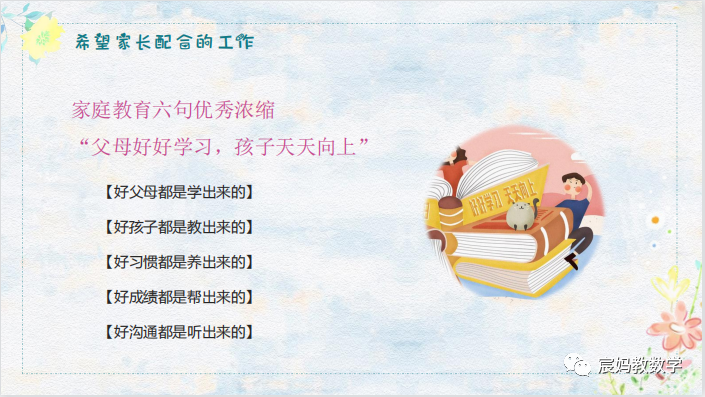 希望家长配合的工作

家庭教育六句优秀浓缩
“父母好好学习，孩子天天向上”

【好父母都是学出来的】
【好孩子都是教出来的】
【好习惯都是养出来的】
【好成绩都是帮出来的】
【好沟通都是听出来的】

好好学习 天天向上

宸妈教数学